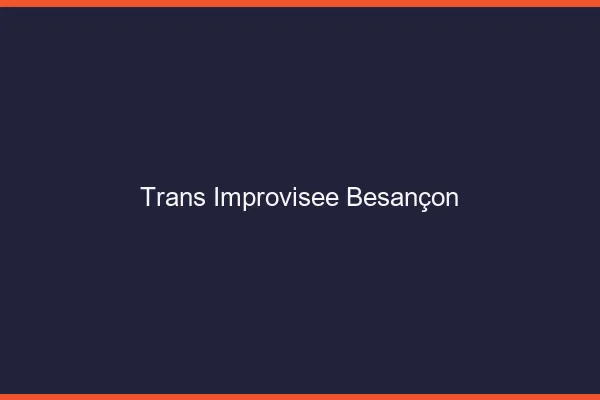 Trans Improvisee Besançon